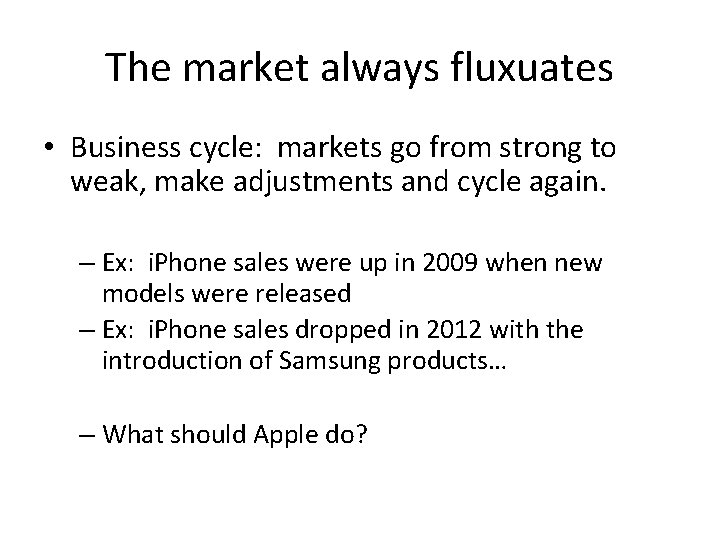 The market always fluxuates

• Business cycle:  markets go from strong to weak, make adjustments and cycle again.

– Ex:  iPhone sales were up in 2009 when new models were released
– Ex:  iPhone sales dropped in 2012 with the introduction of Samsung products…

– What should Apple do?